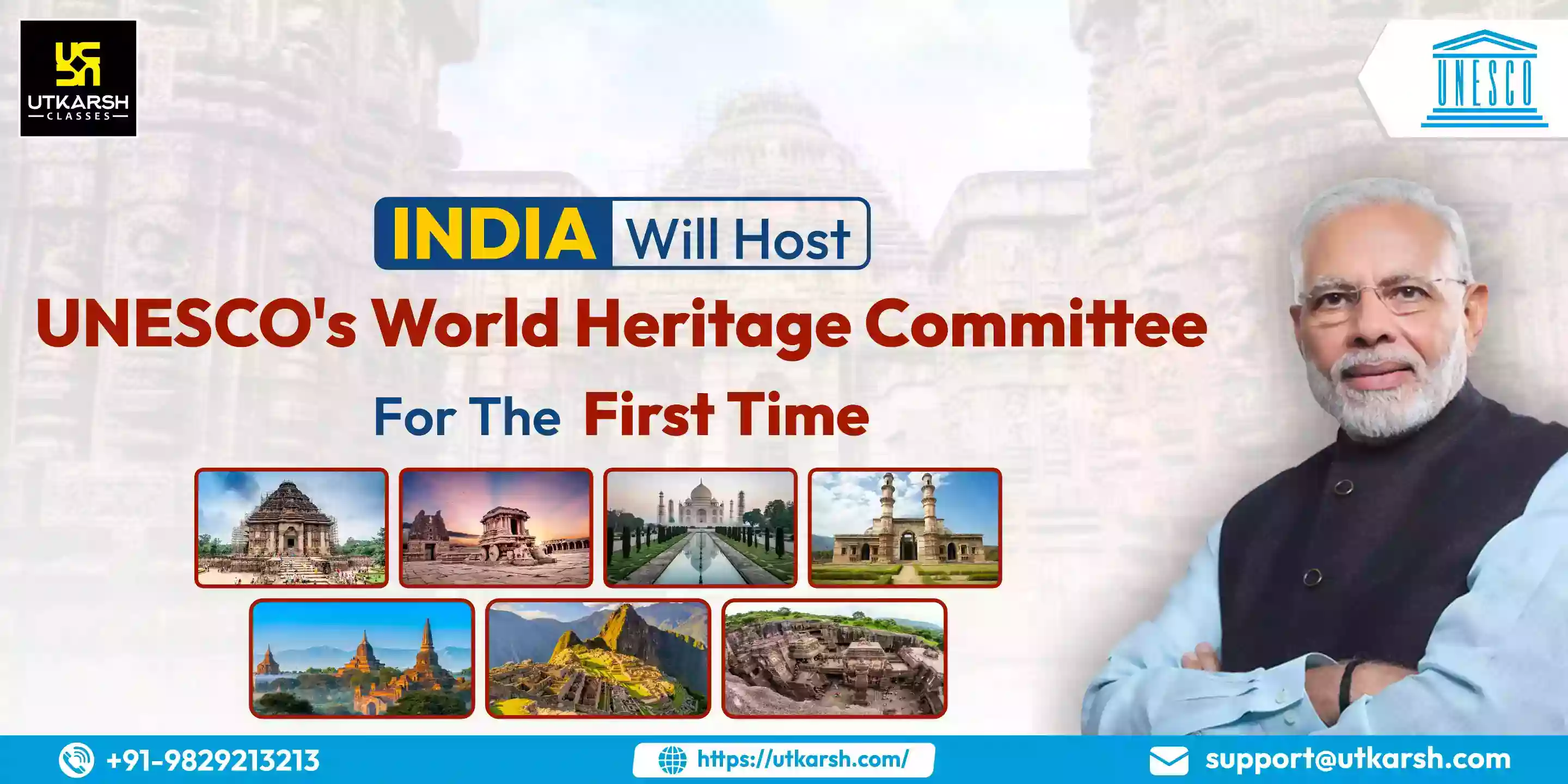 UTKARSH
CLASSES

UNESCO

INDIA Will Host
UNESCO's World Heritage Committee
For The First Time

+91-9829213213
https://utkarsh.com/
support@utkarsh.com